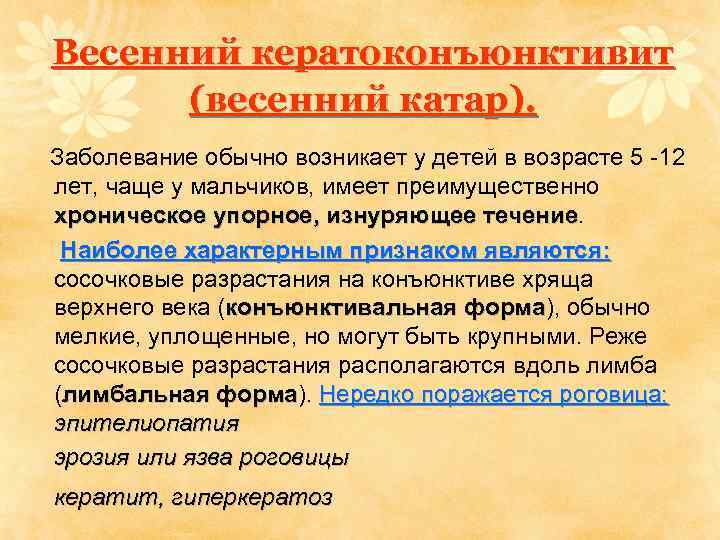 Весенний кератоконъюнктивит (весенний катар).

Заболевание обычно возникает у детей в возрасте 5 -12 лет, чаще у мальчиков, имеет преимущественно хроническое упорное, изнуряющее течение.

Наиболее характерным признаком являются: сосочковые разрастания на конъюнктиве хряща верхнего века (конъюнктивальная форма), обычно мелкие, уплощенные, но могут быть крупными. Реже сосочковые разрастания располагаются вдоль лимба (лимбальная форма). Нередко поражается роговица: эпителиопатия

эрозия или язва роговицы

кератит, гиперкератоз